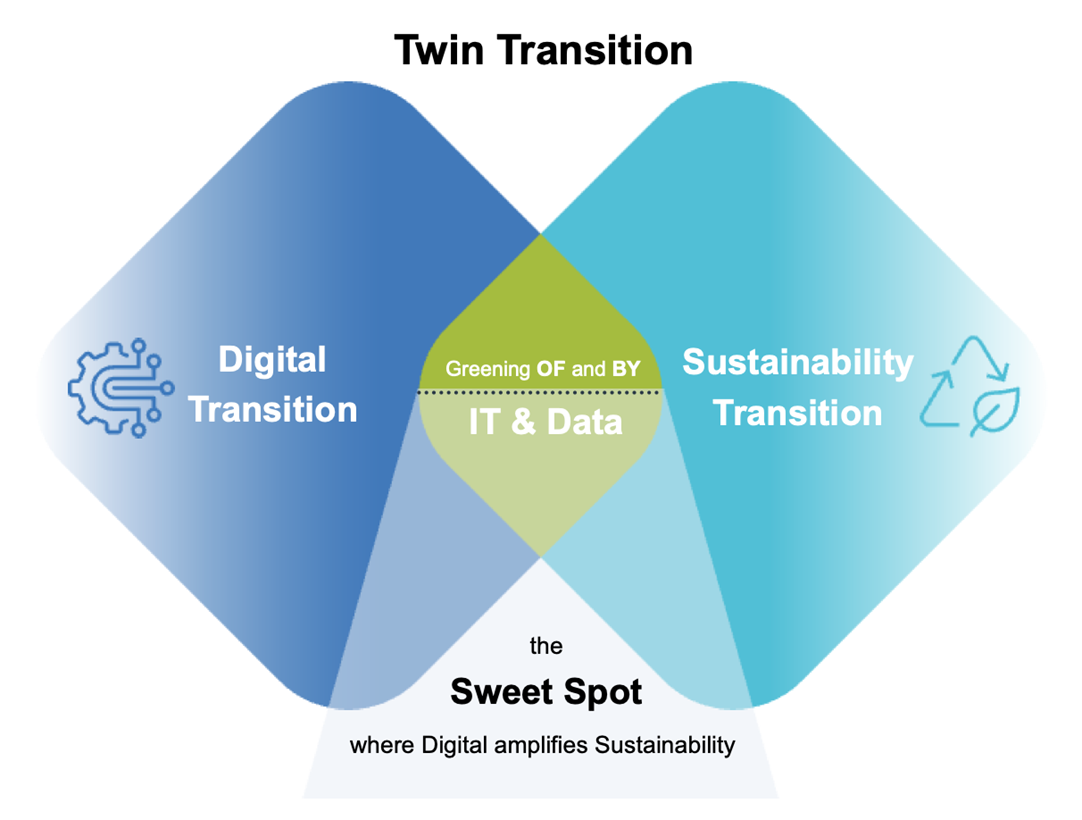 Twin Transition

Digital Transition

Greening OF and BY

IT & Data

Sustainability Transition

the

Sweet Spot

where Digital amplifies Sustainability